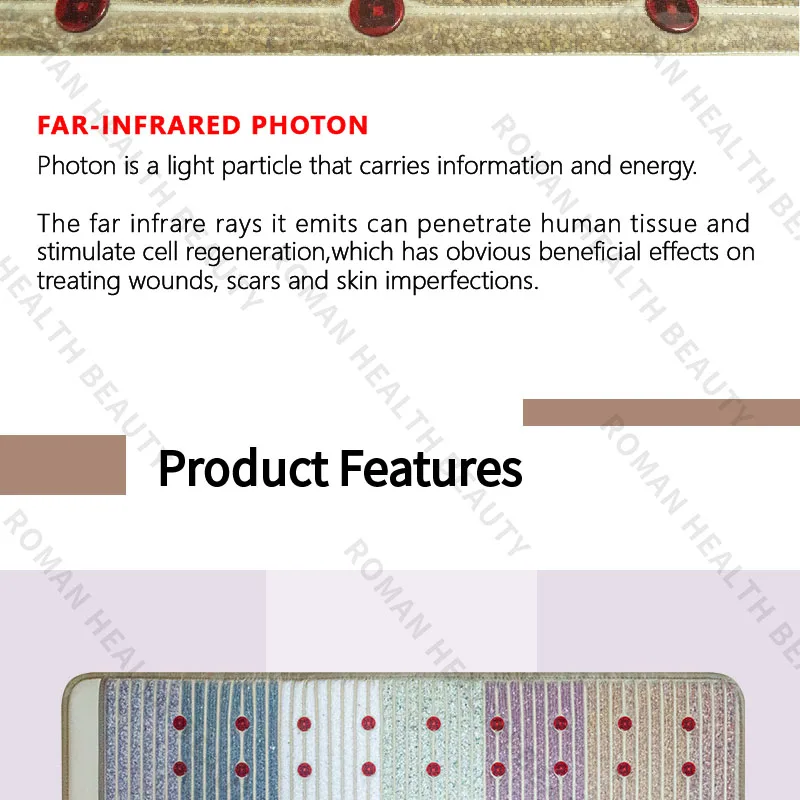 FAR-INFRARED PHOTON

Photon is a light particle that carries information and energy.

The far infrare rays it emits can penetrate human tissue and stimulate cell regeneration,which has obvious beneficial effects on treating wounds, scars and skin imperfections.

Product Features

ROMAN HEALTH BEAUTY